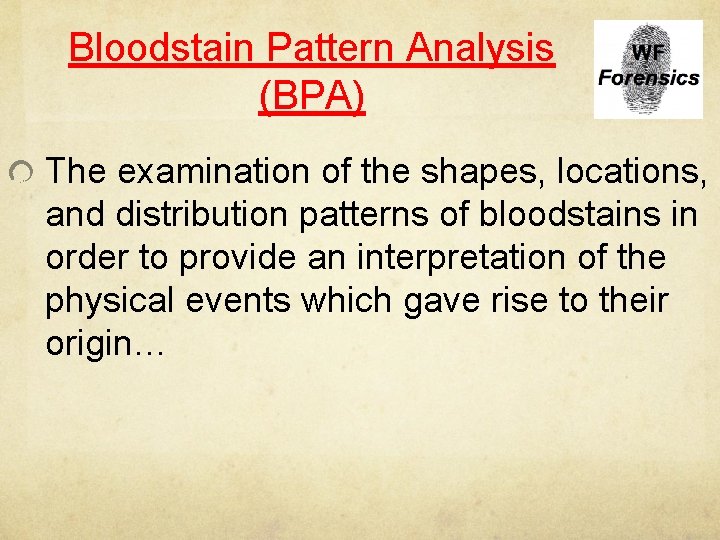 Bloodstain Pattern Analysis (BPA)

WF Forensics

The examination of the shapes, locations, and distribution patterns of bloodstains in order to provide an interpretation of the physical events which gave rise to their origin…